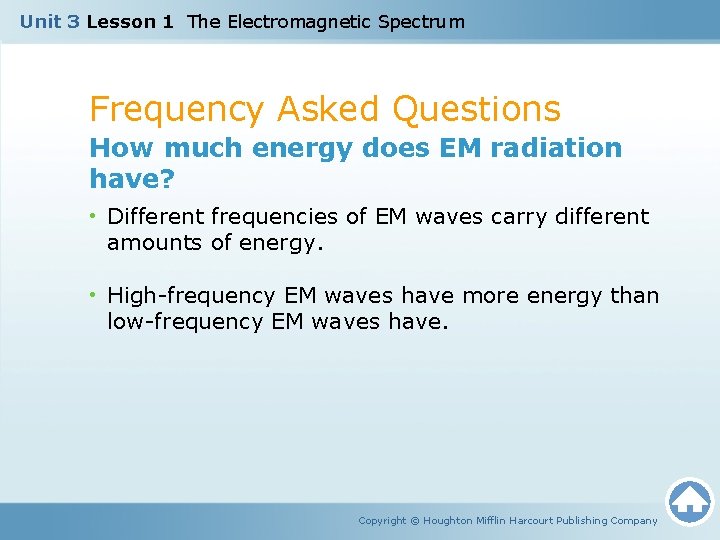 Unit 3 Lesson 1 The Electromagnetic Spectrum

Frequency Asked Questions

How much energy does EM radiation have?

• Different frequencies of EM waves carry different amounts of energy.

• High-frequency EM waves have more energy than low-frequency EM waves have.

Copyright © Houghton Mifflin Harcourt Publishing Company